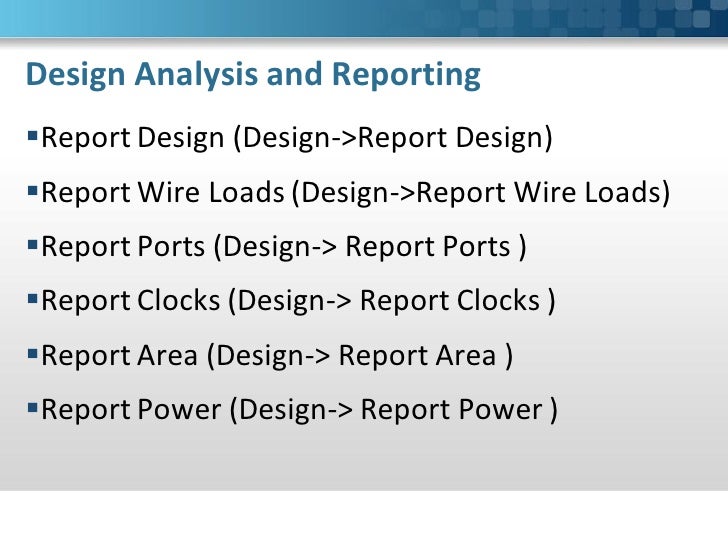 Design Analysis and Reporting

▪Report Design (Design->Report Design)

▪Report Wire Loads (Design->Report Wire Loads)

▪Report Ports (Design-> Report Ports )

▪Report Clocks (Design-> Report Clocks )

▪Report Area (Design-> Report Area )

▪Report Power (Design-> Report Power )